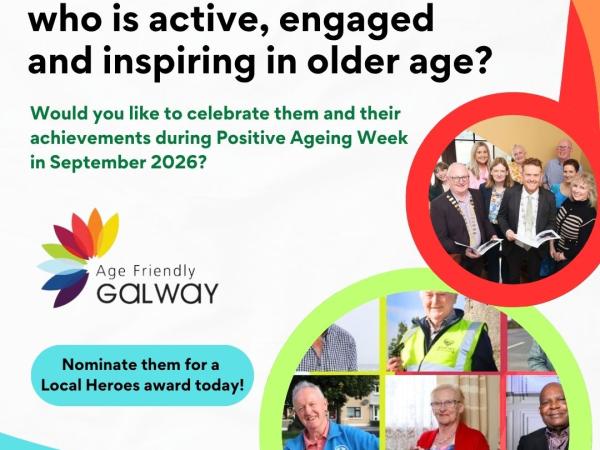 who is active, engaged and inspiring in older age?

Would you like to celebrate them and their achievements during Positive Ageing Week in September 2026?

Age Friendly
GALWAY

Nominate them for a Local Heroes award today!